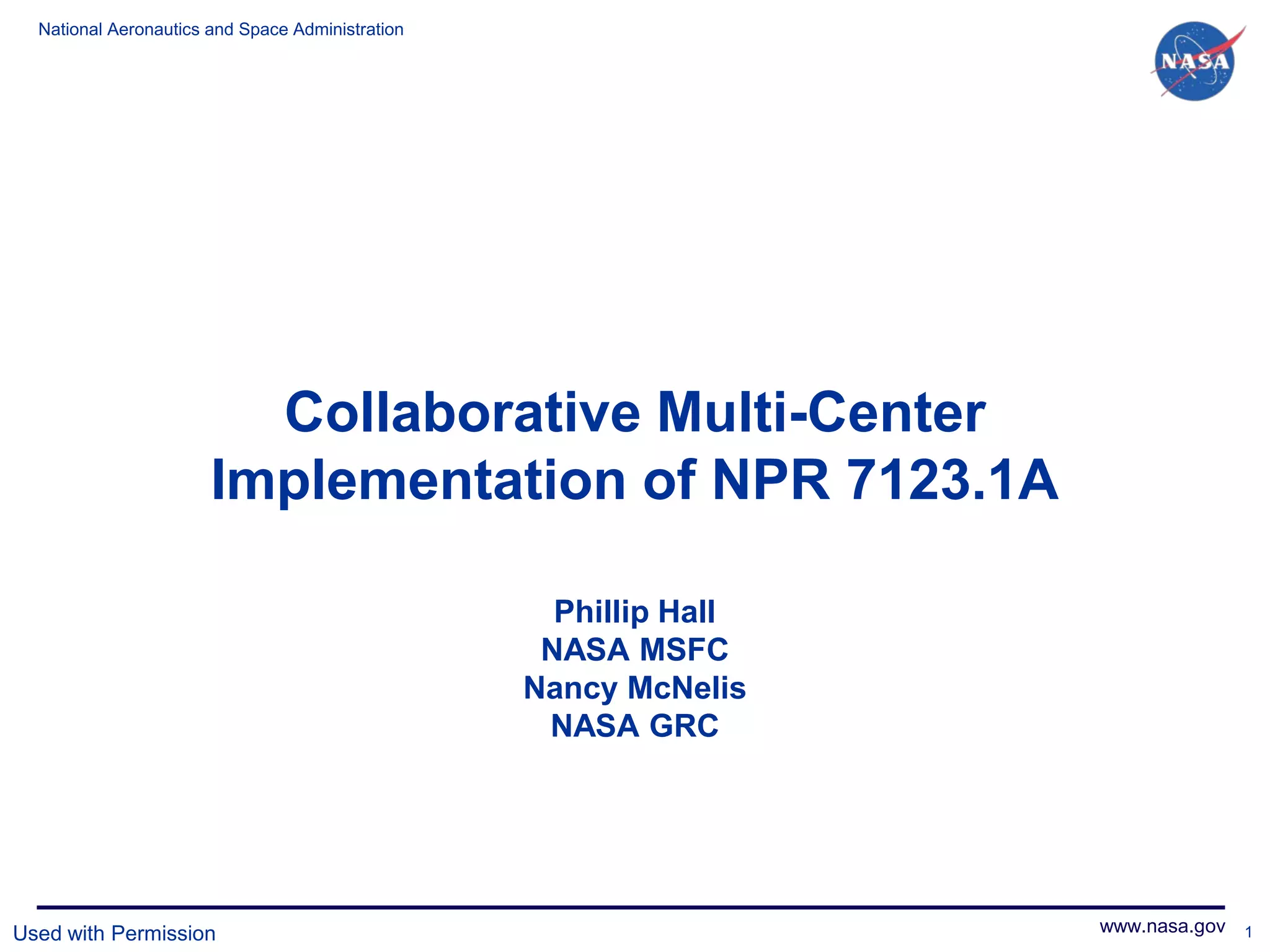 National Aeronautics and Space Administration

NASA

Collaborative Multi-Center Implementation of NPR 7123.1A

Phillip Hall
NASA MSFC
Nancy McNelis
NASA GRC

Used with Permission

www.nasa.gov 1